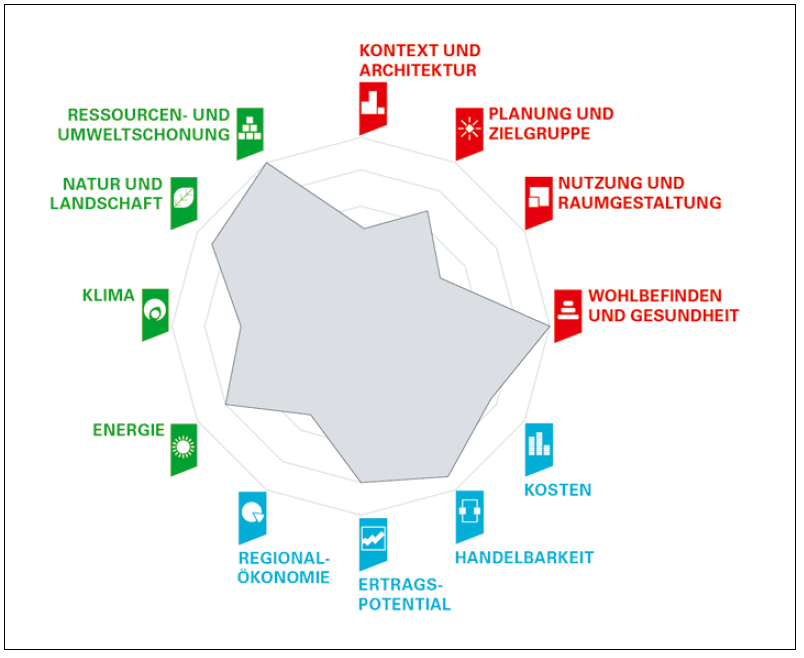 KONTEXT UND ARCHITEKTUR

PLANUNG UND ZIELGRUPPE

NUTZUNG UND RAUMGESTALTUNG

WOHLBEFINDEN UND GESUNDHEIT

KOSTEN

HANDELBARKEIT

ERTRAGS-POTENTIAL

REGIONAL-ÖKONOMIE

ENERGIE

KLIMA

NATUR UND LANDSCHAFT

RESSOURCEN- UND UMWELTSCHONUNG